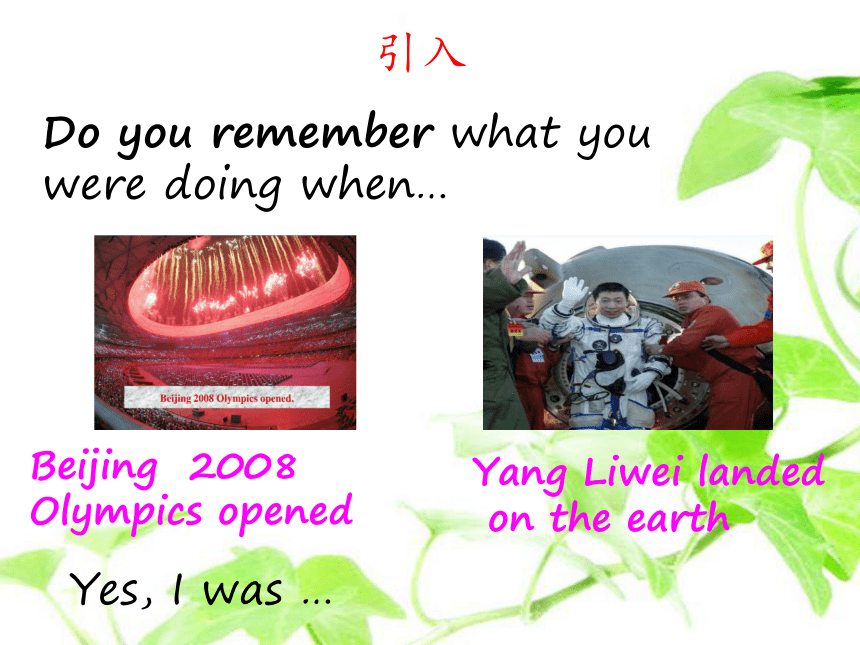 引入

Do you remember what you were doing when…

Beijing 2008 Olympics opened.

Beijing 2008 Olympics opened

Yang Liwei landed on the earth

Yes, I was …